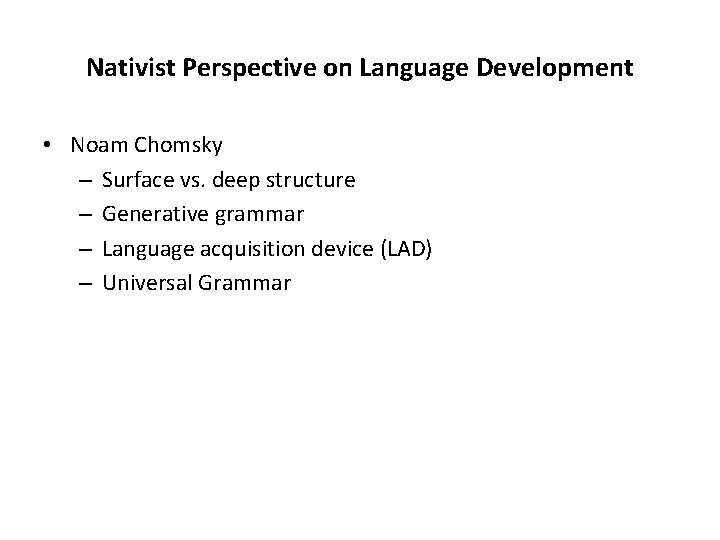 Nativist Perspective on Language Development

• Noam Chomsky
– Surface vs. deep structure
– Generative grammar
– Language acquisition device (LAD)
– Universal Grammar